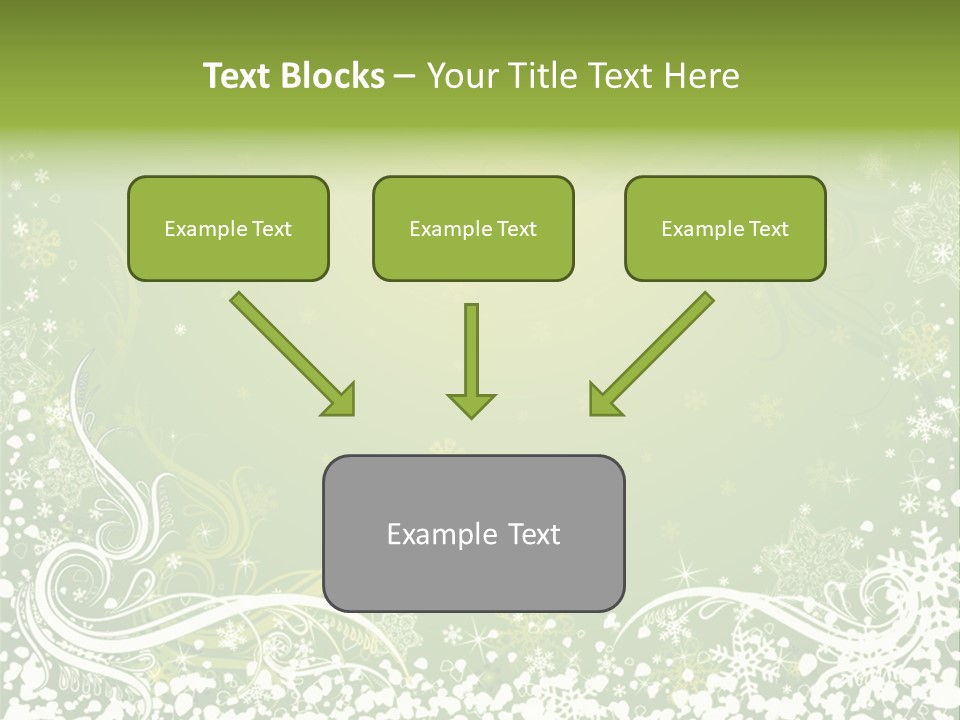 Text Blocks – Your Title Text Here

Example Text

Example Text

Example Text

Example Text